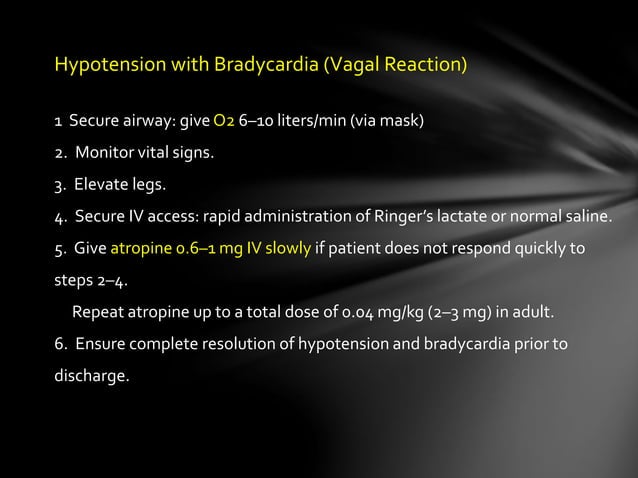 Hypotension with Bradycardia (Vagal Reaction)

1 Secure airway: give O2 6–10 liters/min (via mask)

2. Monitor vital signs.

3. Elevate legs.

4. Secure IV access: rapid administration of Ringer's lactate or normal saline.

5. Give atropine 0.6–1 mg IV slowly if patient does not respond quickly to steps 2–4.

Repeat atropine up to a total dose of 0.04 mg/kg (2–3 mg) in adult.

6. Ensure complete resolution of hypotension and bradycardia prior to discharge.